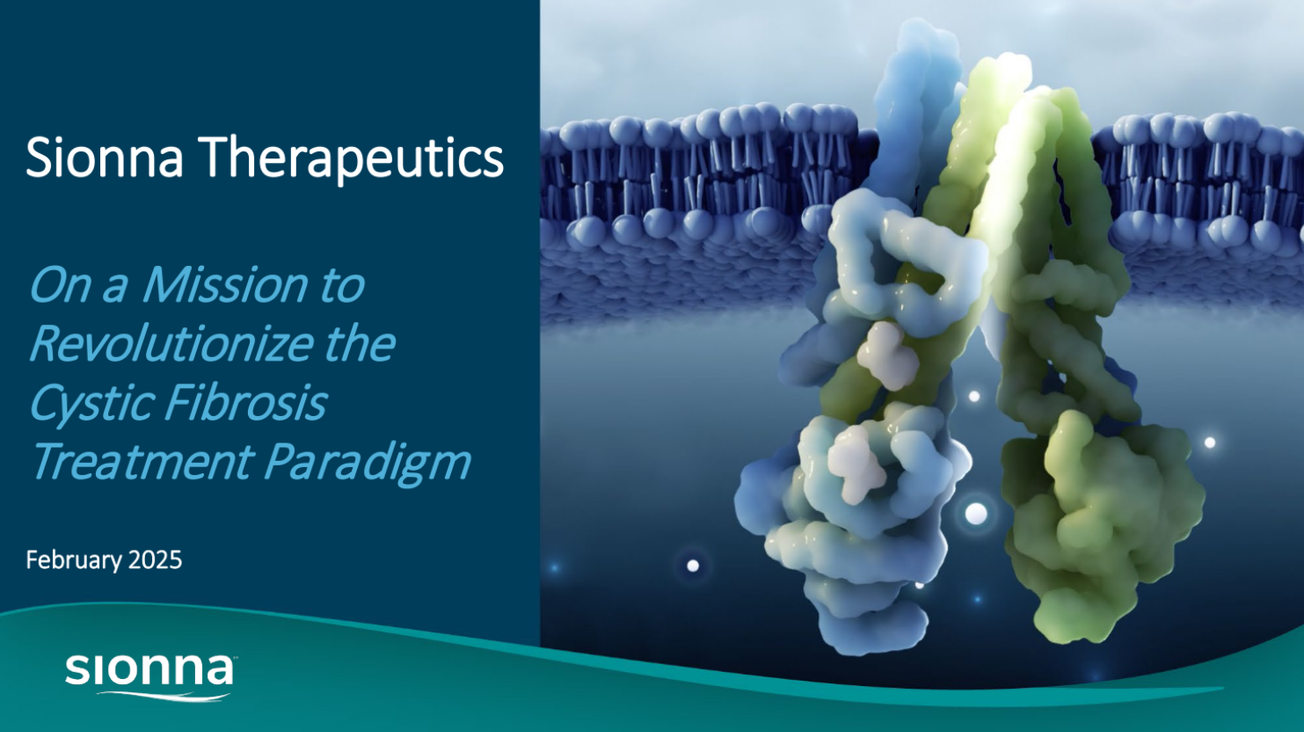 Sionna Therapeutics

On a Mission to Revolutionize the Cystic Fibrosis Treatment Paradigm

February 2025

sionna